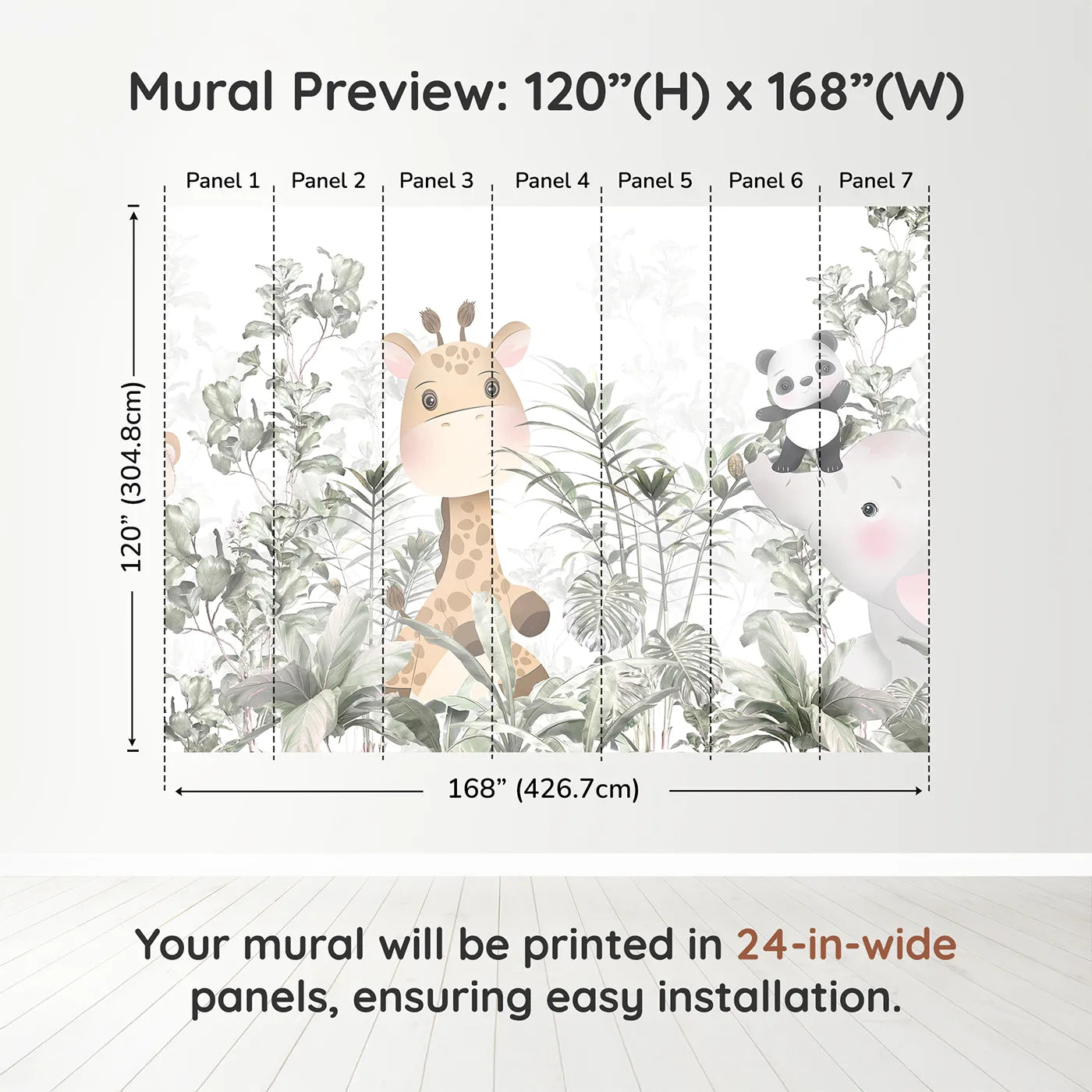 Mural Preview: 120”(H) x 168”(W)

Panel 1 Panel 2 Panel 3 Panel 4 Panel 5 Panel 6 Panel 7

120” (304.8cm)

168” (426.7cm)

Your mural will be printed in 24-in-wide panels, ensuring easy installation.